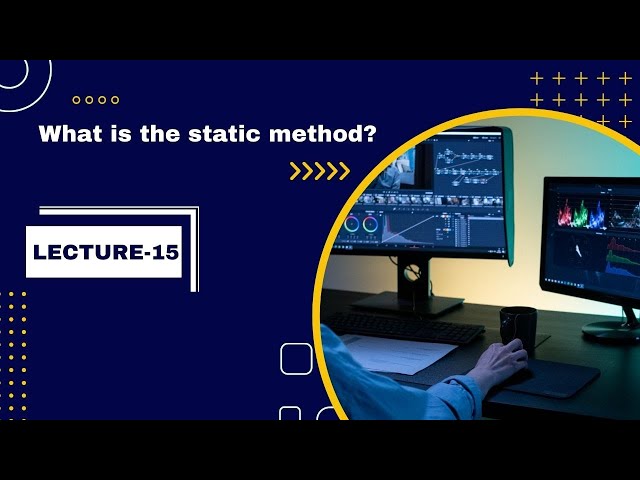 What is the static method?

LECTURE-15